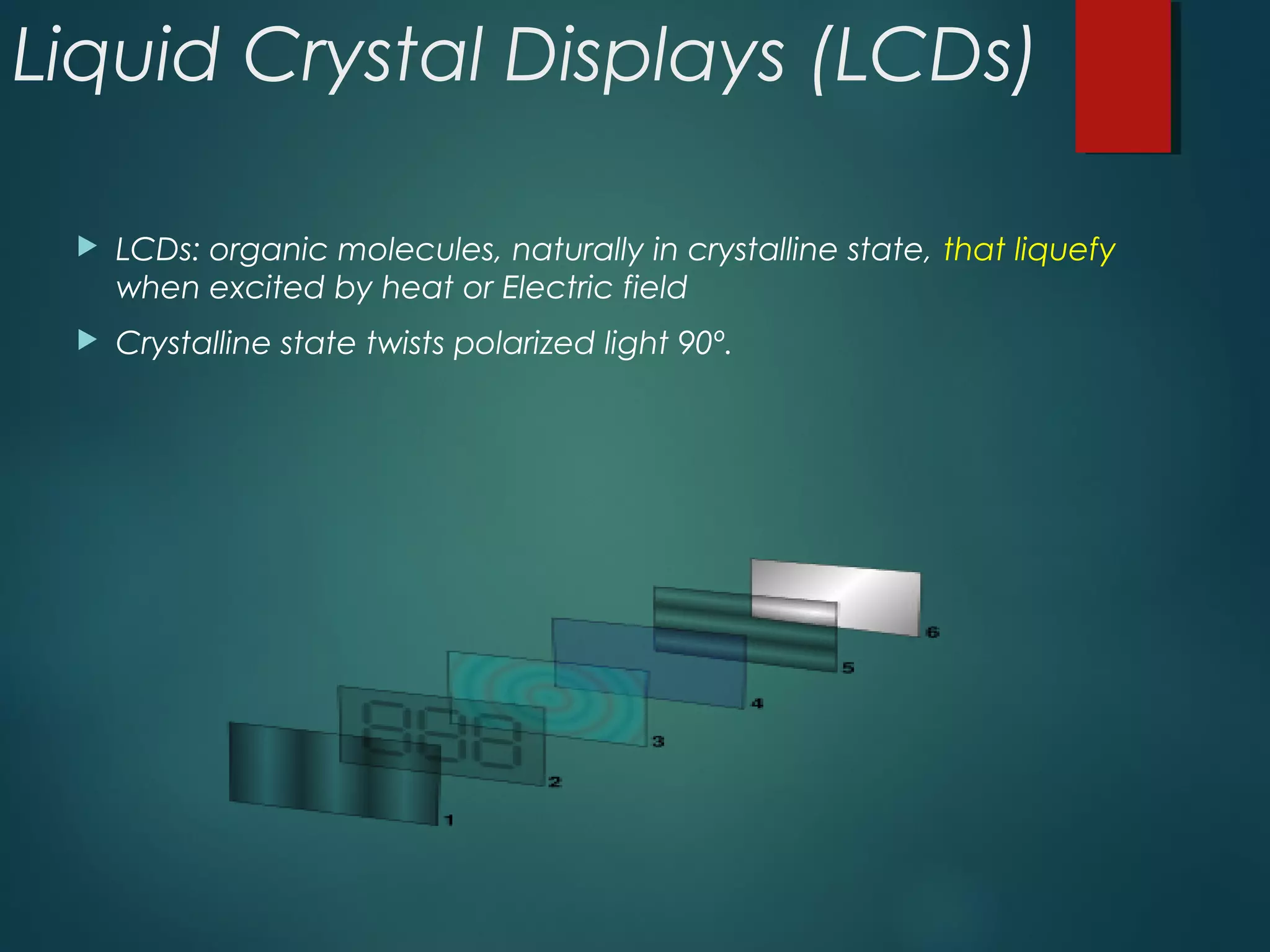 Liquid Crystal Displays (LCDs)

LCDs: organic molecules, naturally in crystalline state, that liquefy when excited by heat or Electric field

Crystalline state twists polarized light 90º.

888

1

2

3

4

5

6